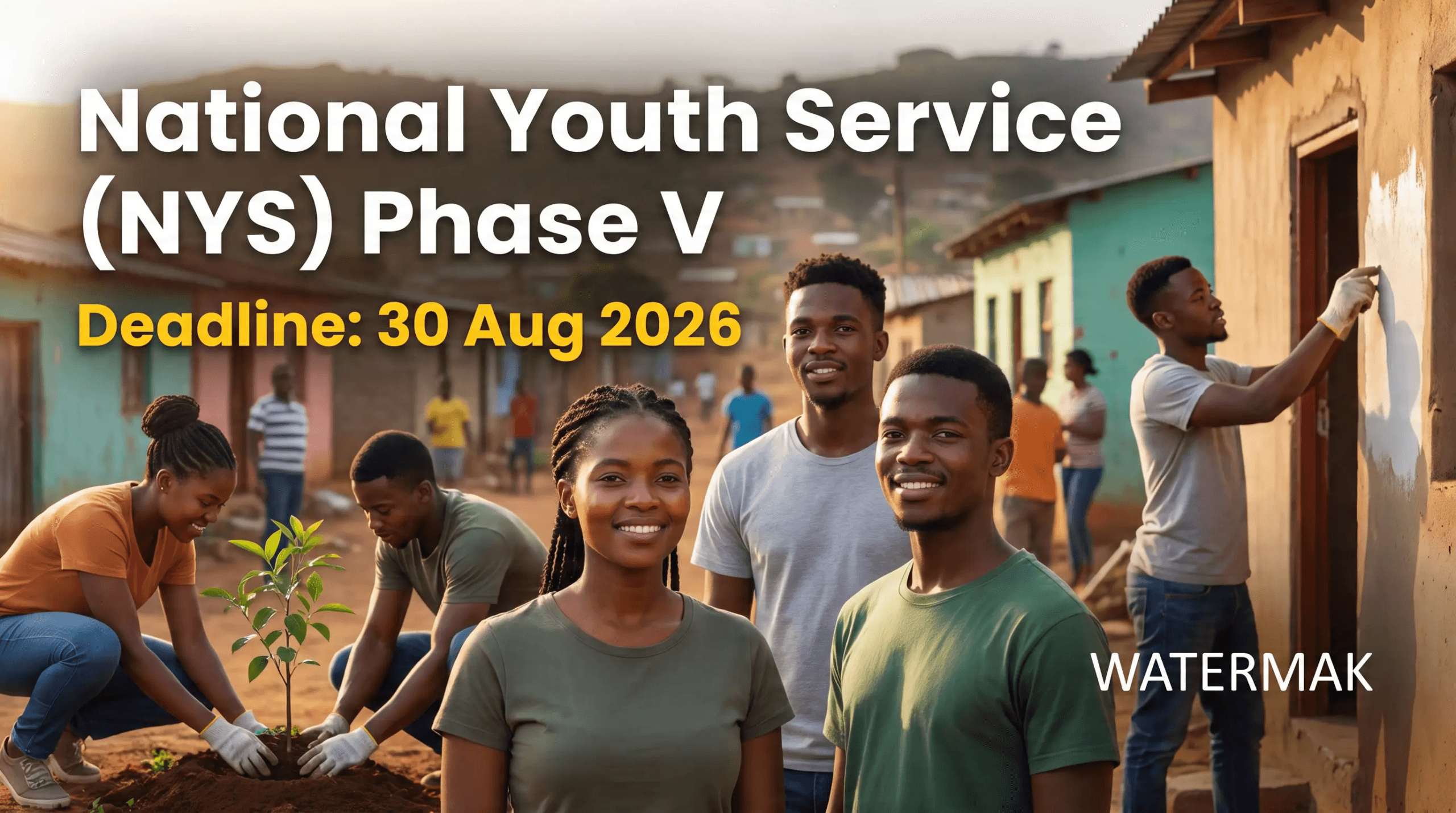 National Youth Service (NYS) Phase V

Deadline: 30 Aug 2026

WATERMAK